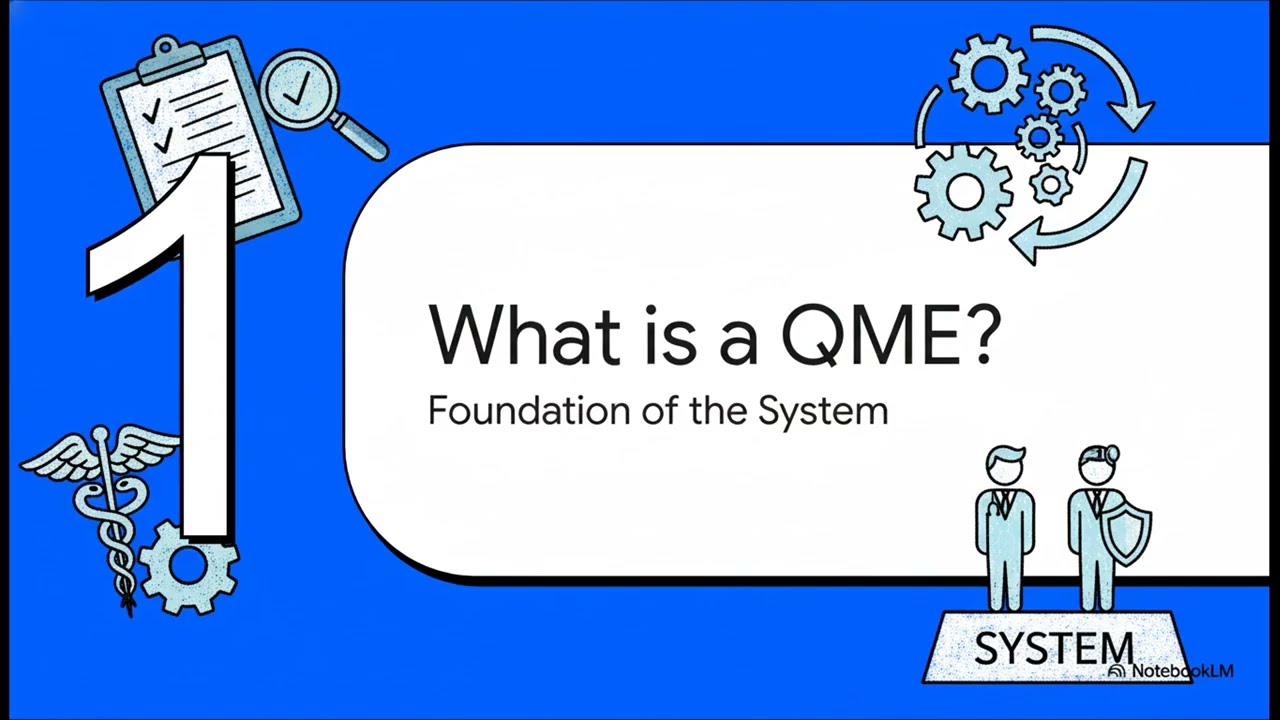 1

What is a QME?

Foundation of the System

SYSTEM

NotebookLM